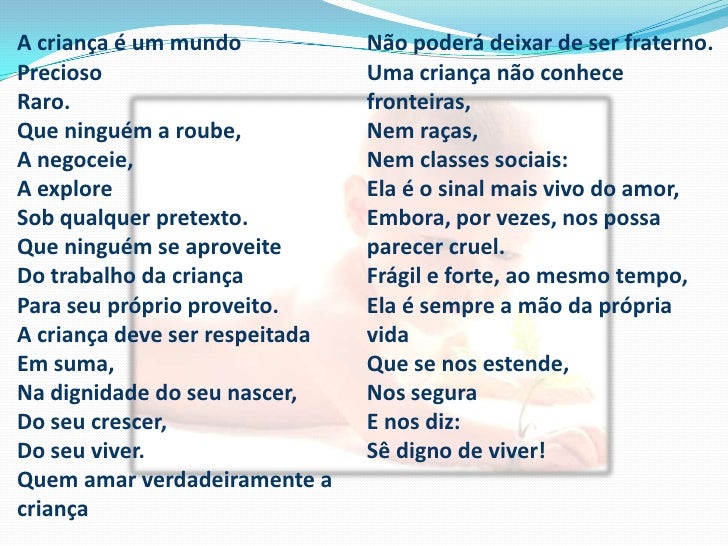 A criança é um mundo
Precioso
Raro.
Que ninguém a roube,
A negoceie,
A explore
Sob qualquer pretexto.
Que ninguém se aproveite
Do trabalho da criança
Para seu próprio proveito.
A criança deve ser respeitada
Em suma,
Na dignidade do seu nascer,
Do seu crescer,
Do seu viver.
Quem amar verdadeiramente a criança

Não poderá deixar de ser fraterno.
Uma criança não conhece fronteiras,
Nem raças,
Nem classes sociais:
Ela é o sinal mais vivo do amor,
Embora, por vezes, nos possa parecer cruel.
Frágil e forte, ao mesmo tempo,
Ela é sempre a mão da própria vida
Que se nos estende,
Nos segura
E nos diz:
Sê digno de viver!